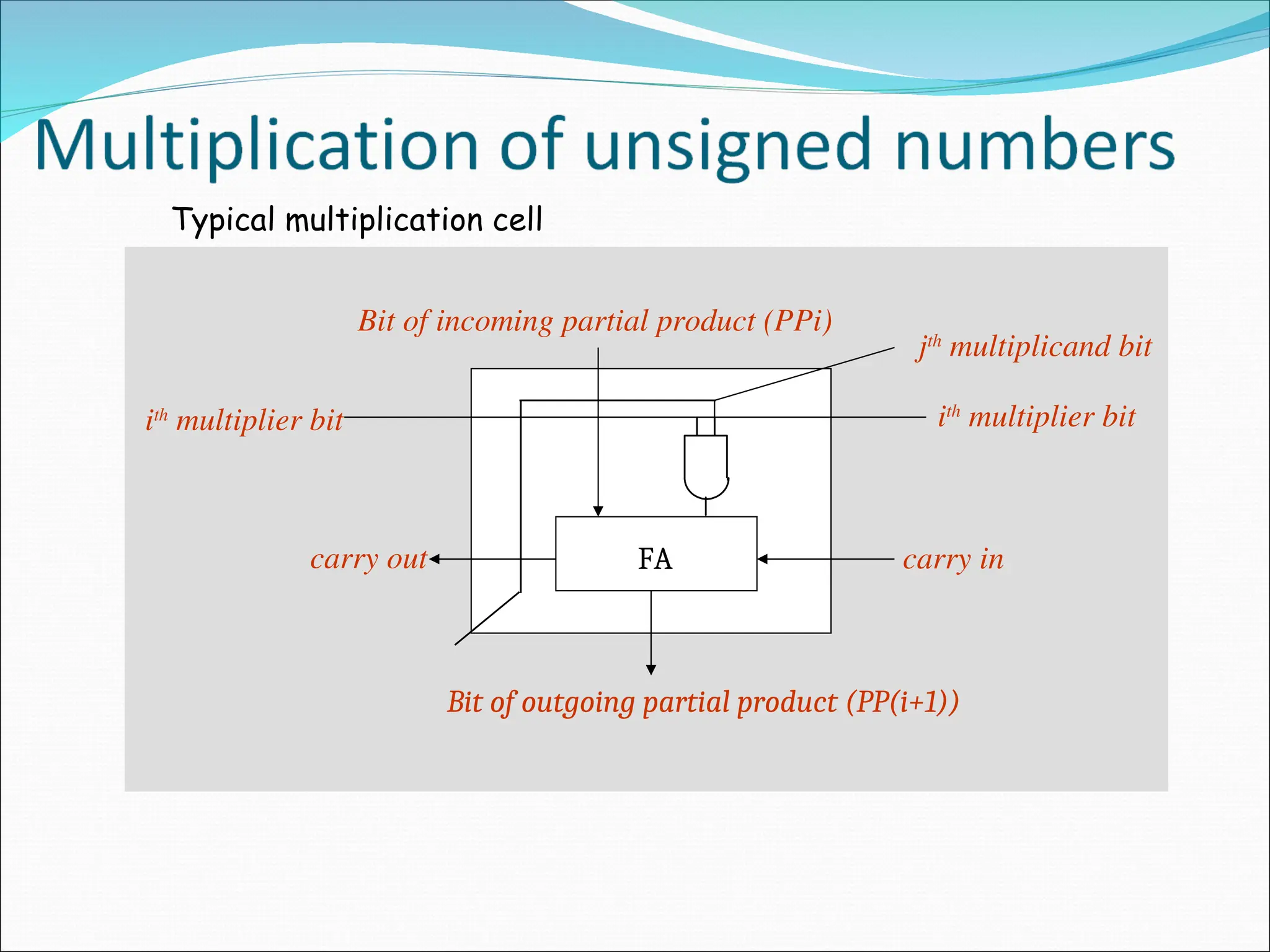 Multiplication of unsigned numbers

Typical multiplication cell

Bit of incoming partial product (PPi)

$j^{th}$ multiplicand bit

$i^{th}$ multiplier bit

$i^{th}$ multiplier bit

carry out

FA

carry in

Bit of outgoing partial product (PP(i+1))